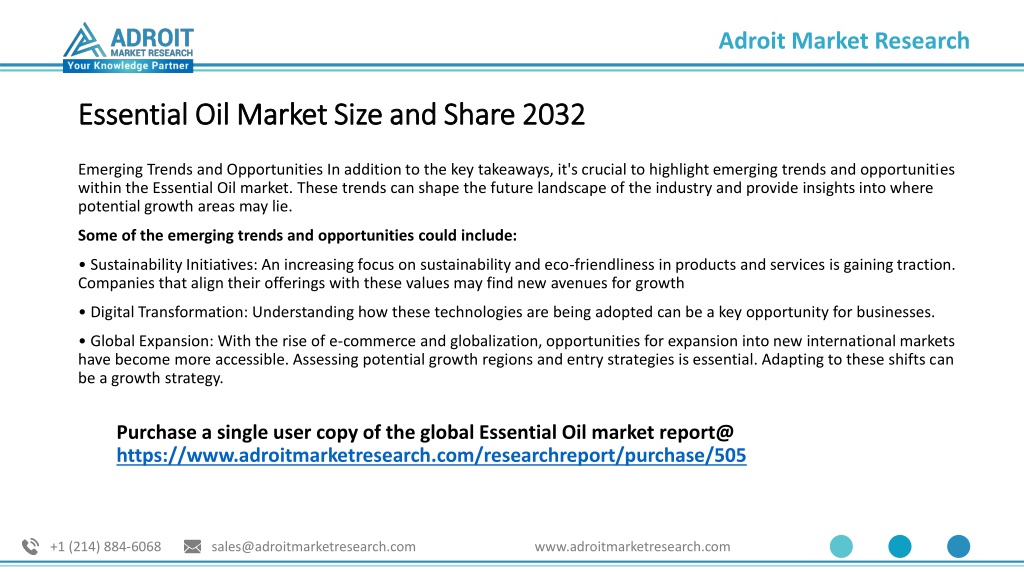 ADROIT
MARKET RESEARCH
Your Knowledge Partner

Adroit Market Research

Essential Oil Market Size and Share 2032

Emerging Trends and Opportunities In addition to the key takeaways, it's crucial to highlight emerging trends and opportunities within the Essential Oil market. These trends can shape the future landscape of the industry and provide insights into where potential growth areas may lie.

Some of the emerging trends and opportunities could include:

• Sustainability Initiatives: An increasing focus on sustainability and eco-friendliness in products and services is gaining traction. Companies that align their offerings with these values may find new avenues for growth

• Digital Transformation: Understanding how these technologies are being adopted can be a key opportunity for businesses.

• Global Expansion: With the rise of e-commerce and globalization, opportunities for expansion into new international markets have become more accessible. Assessing potential growth regions and entry strategies is essential. Adapting to these shifts can be a growth strategy.

Purchase a single user copy of the global Essential Oil market report@ https://www.adroitmarketresearch.com/researchreport/purchase/505

+1 (214) 884-6068 sales@adroitmarketresearch.com www.adroitmarketresearch.com